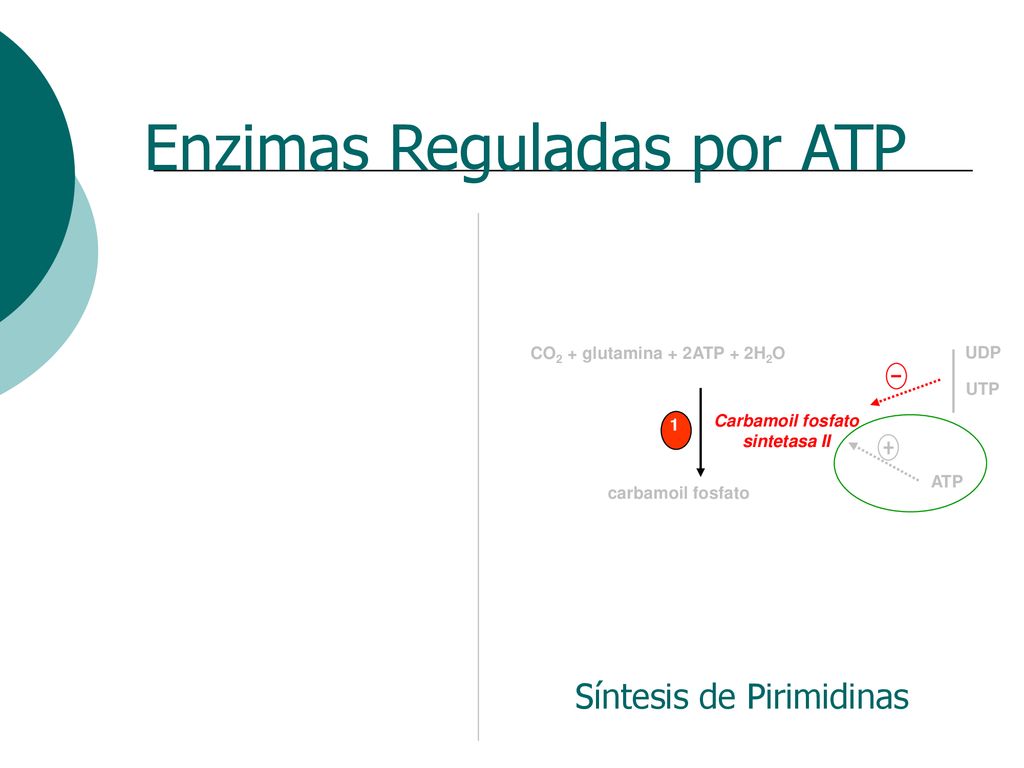 Enzimas Reguladas por ATP

$CO_2$ + glutamina + 2ATP + $2H_2O$

UDP

UTP

−

1

Carbamoil fosfato sintetasa II

+

ATP

carbamoil fosfato

Síntesis de Pirimidinas